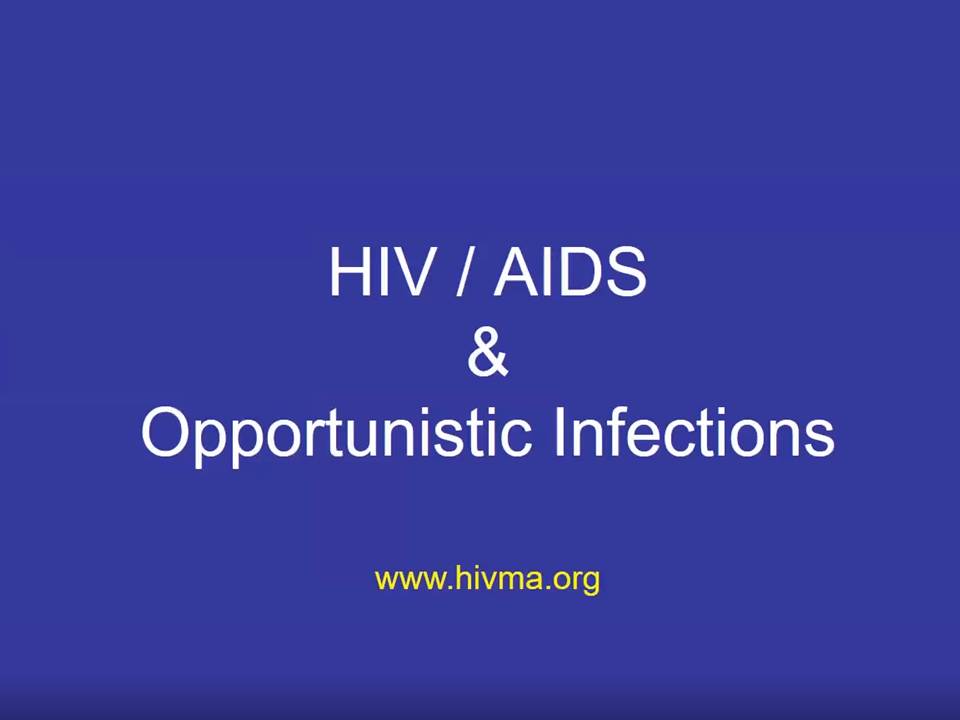 HIV / AIDS
&
Opportunistic Infections

www.hivma.org